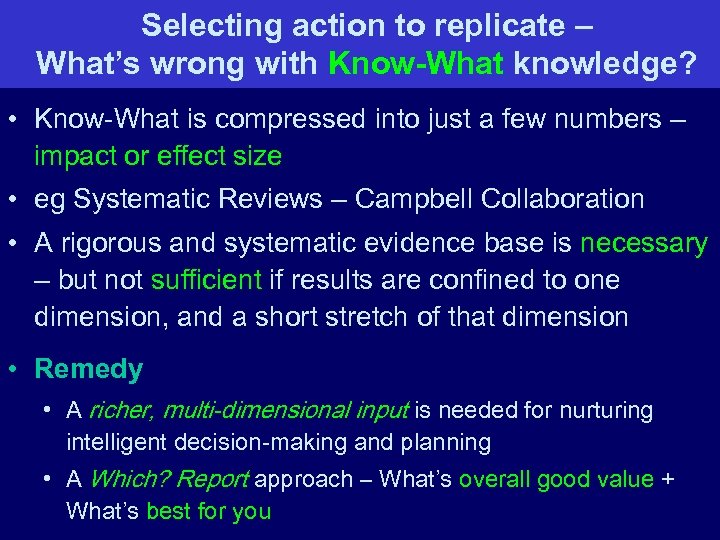 Selecting action to replicate – What's wrong with Know-What knowledge?

• Know-What is compressed into just a few numbers – impact or effect size

• eg Systematic Reviews – Campbell Collaboration

• A rigorous and systematic evidence base is necessary – but not sufficient if results are confined to one dimension, and a short stretch of that dimension

• Remedy

• A richer, multi-dimensional input is needed for nurturing intelligent decision-making and planning

• A Which? Report approach – What's overall good value + What's best for you